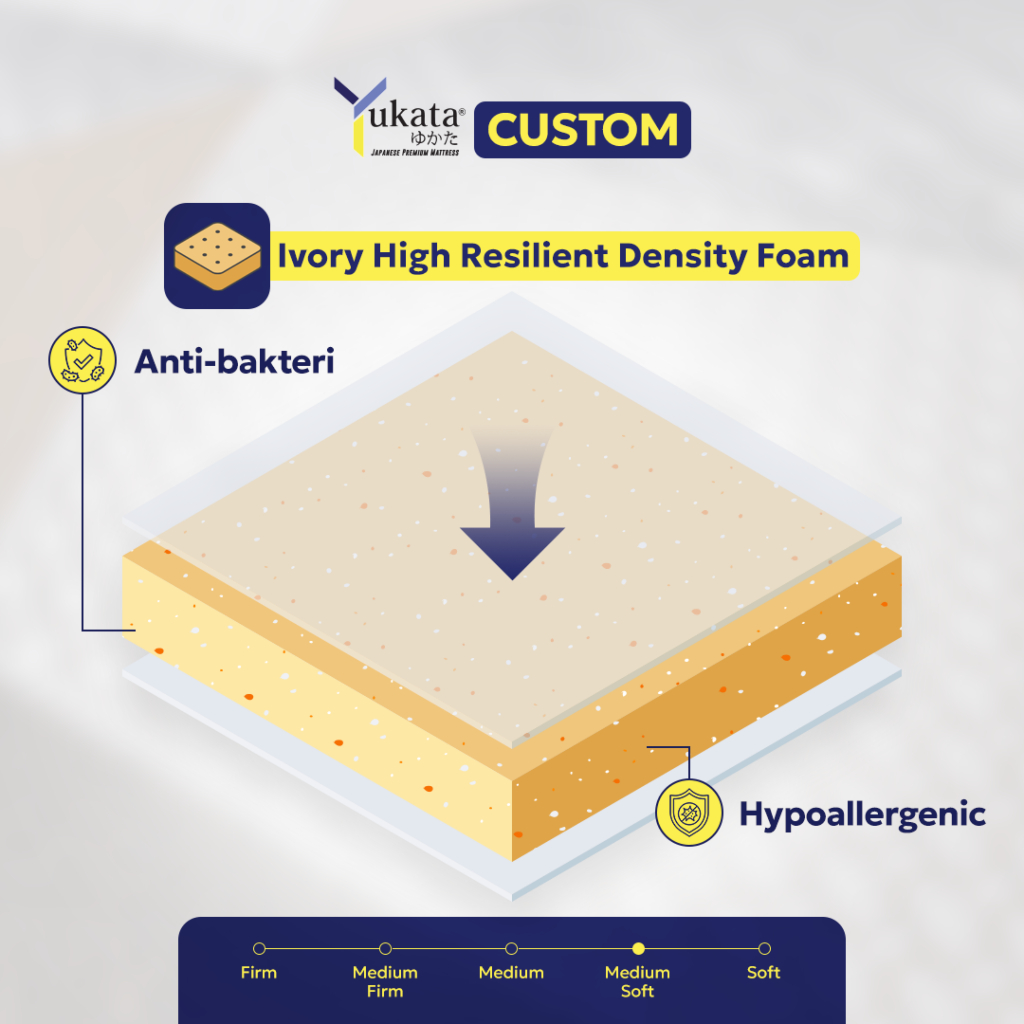 Yukata®
ゆかた
JAPANESE PREMIUM MATTRESS

CUSTOM

Ivory High Resilient Density Foam

Anti-bakteri

Hypoallergenic

Firm

Medium Firm

Medium

Medium Soft

Soft